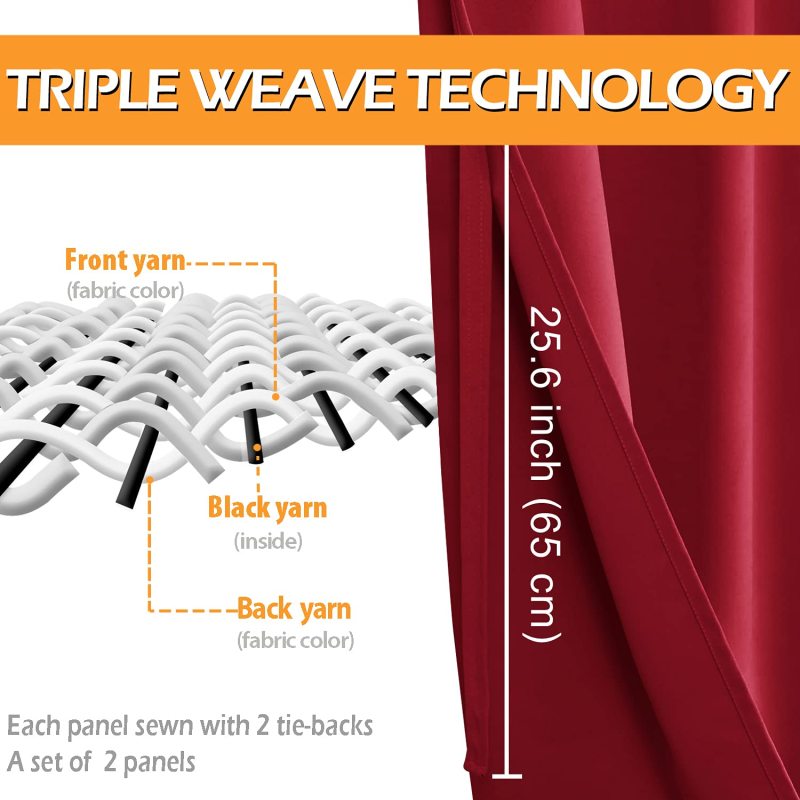 TRIPLE WEAVE TECHNOLOGY

Front yarn
(fabric color)

Black yarn
(inside)

Back yarn
(fabric color)

25.6 inch (65 cm)

Each panel sewn with 2 tie-backs
A set of 2 panels